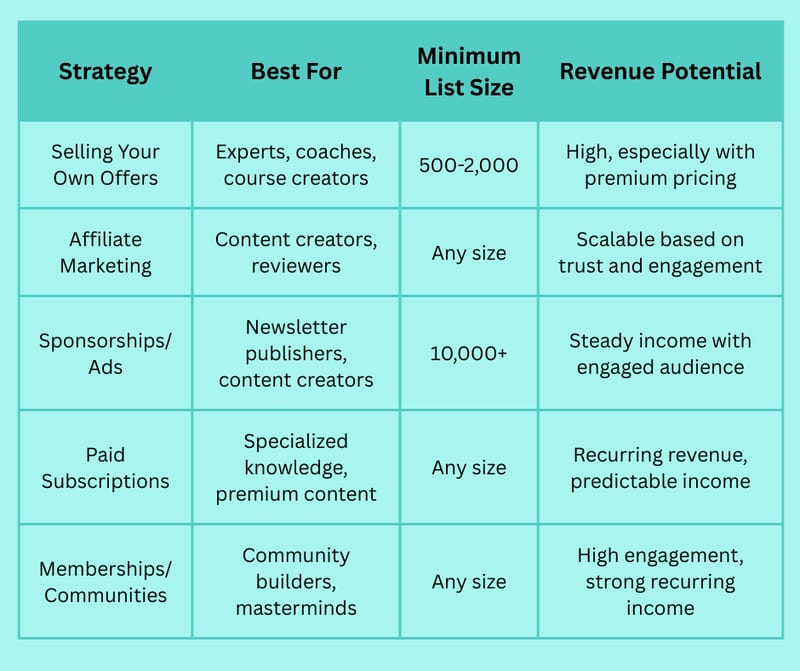 | Strategy | Best For | Minimum List Size | Revenue Potential |
|---|---|---|---|
| Selling Your Own Offers | Experts, coaches, course creators | 500-2,000 | High, especially with premium pricing |
| Affiliate Marketing | Content creators, reviewers | Any size | Scalable based on trust and engagement |
| Sponsorships/ Ads | Newsletter publishers, content creators | 10,000+ | Steady income with engaged audience |
| Paid Subscriptions | Specialized knowledge, premium content | Any size | Recurring revenue, predictable income |
| Memberships/ Communities | Community builders, masterminds | Any size | High engagement, strong recurring income |